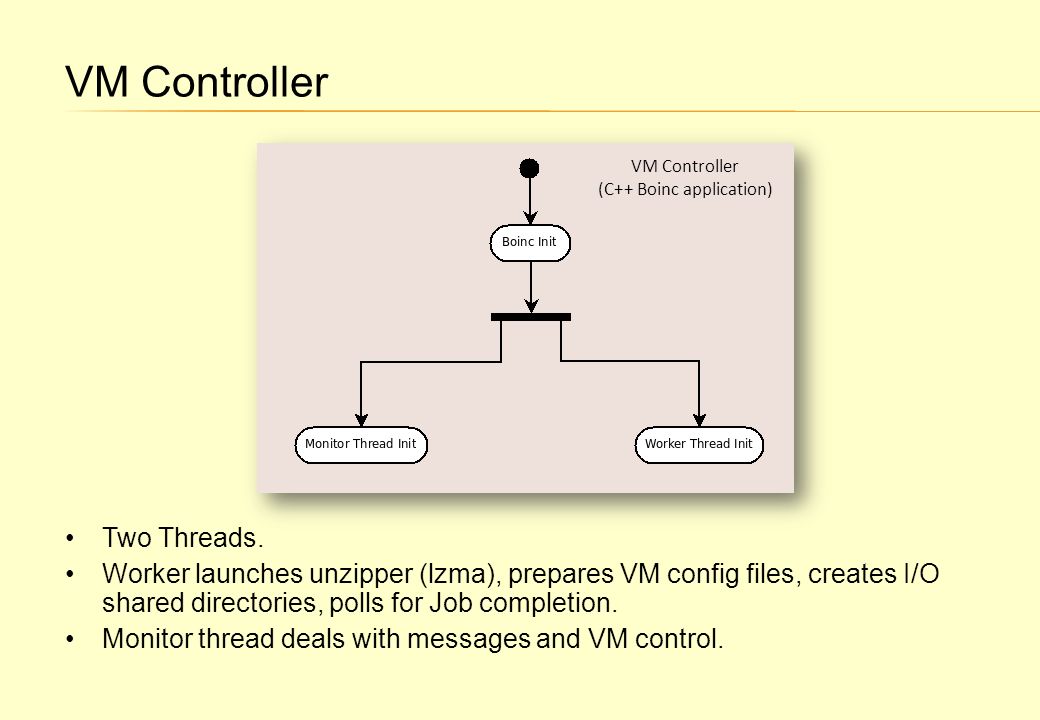 VM Controller

VM Controller
(C++ Boinc application)

Boinc Init

Monitor Thread Init

Worker Thread Init

• Two Threads.
• Worker launches unzipper (lzma), prepares VM config files, creates I/O shared directories, polls for Job completion.
• Monitor thread deals with messages and VM control.